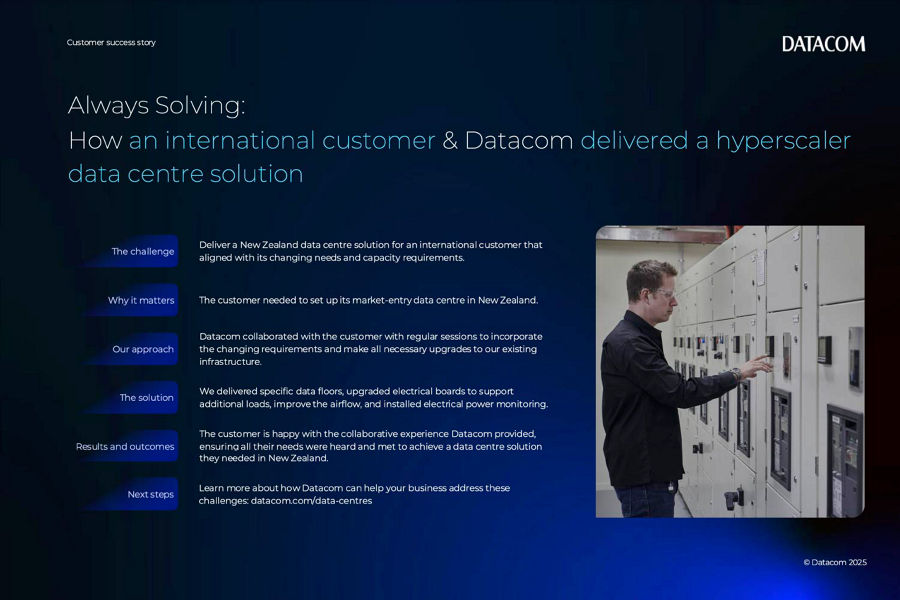 Customer success story

DATACOM

Always Solving:
How an international customer & Datacom delivered a hyperscaler data centre solution

The challenge

Deliver a New Zealand data centre solution for an international customer that aligned with its changing needs and capacity requirements.

Why it matters

The customer needed to set up its market-entry data centre in New Zealand.

Our approach

Datacom collaborated with the customer with regular sessions to incorporate the changing requirements and make all necessary upgrades to our existing infrastructure.

The solution

We delivered specific data floors, upgraded electrical boards to support additional loads, improve the airflow, and installed electrical power monitoring.

Results and outcomes

The customer is happy with the collaborative experience Datacom provided, ensuring all their needs were heard and met to achieve a data centre solution they needed in New Zealand.

Next steps

Learn more about how Datacom can help your business address these challenges: datacom.com/data-centres

© Datacom 2025